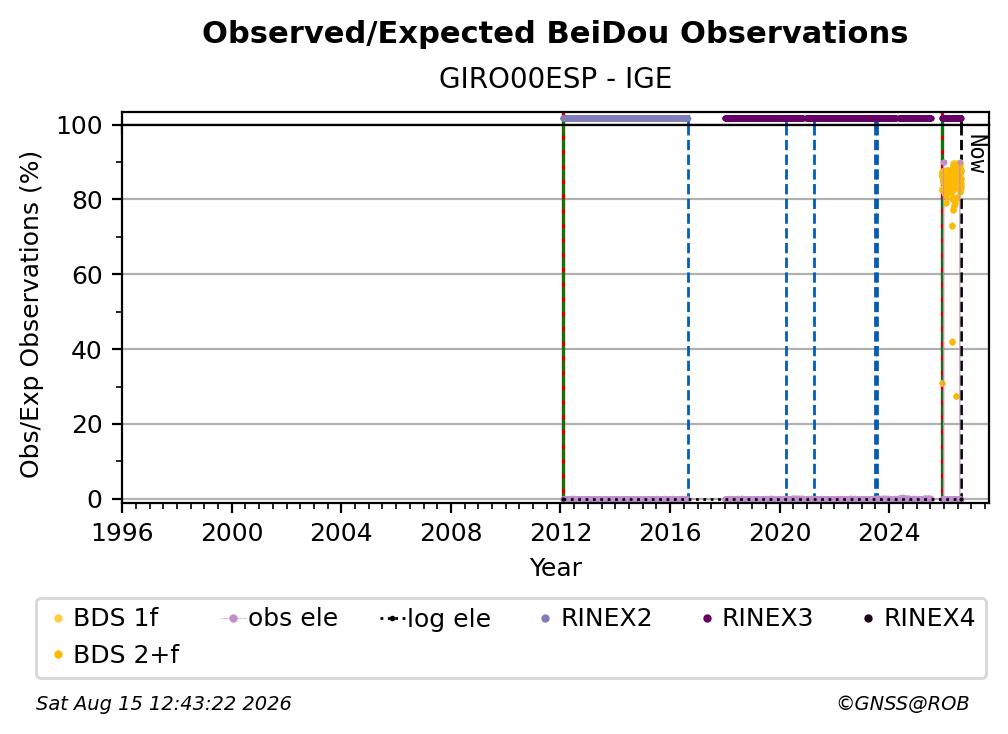 Observed/Expected BeiDou Observations
GIRO00ESP - IGE

Obs/Exp Observations (%)
100
80
60
40
20
0

Now

1996
2000
2004
2008
2012
2016
2020
2024
Year

BDS 1f
obs ele
log ele
RINEX2
RINEX3
RINEX4
BDS 2+f

Sat Aug 15 12:43:22 2026
©GNSS@ROB